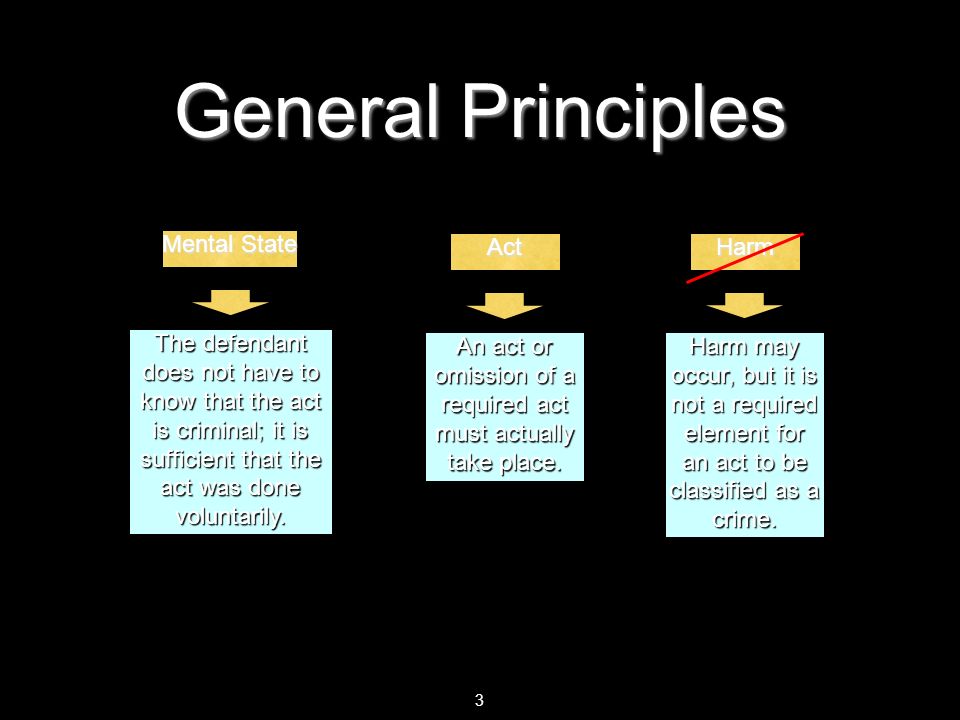 General Principles

Mental State

The defendant does not have to know that the act is criminal; it is sufficient that the act was done voluntarily.

Act

An act or omission of a required act must actually take place.

Harm

Harm may occur, but it is not a required element for an act to be classified as a crime.

3